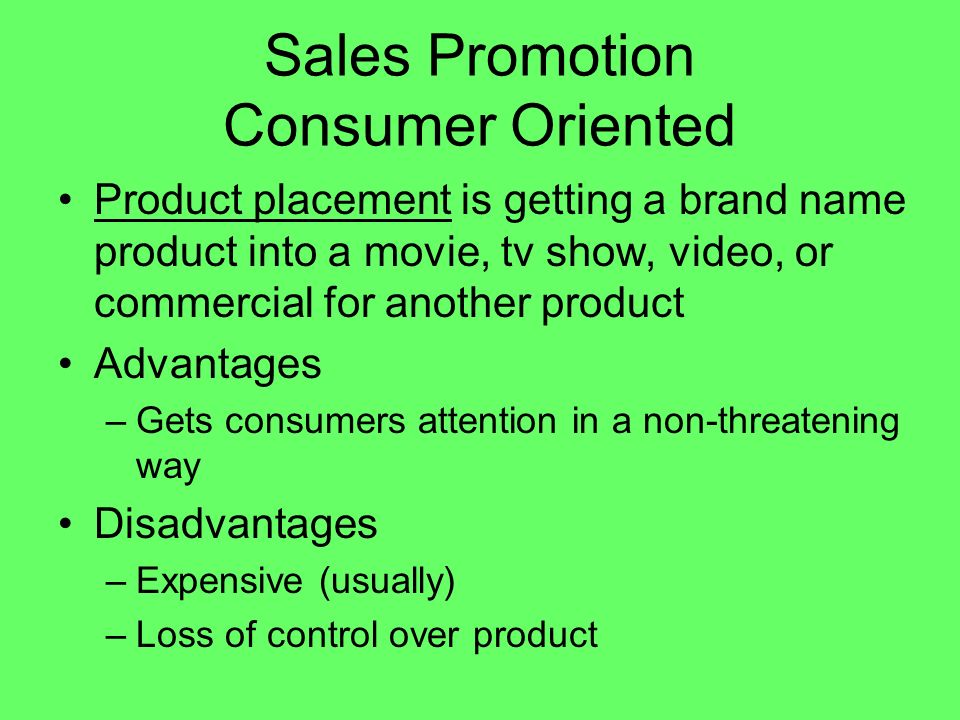 Sales Promotion
Consumer Oriented

• Product placement is getting a brand name product into a movie, tv show, video, or commercial for another product
• Advantages
– Gets consumers attention in a non-threatening way
• Disadvantages
– Expensive (usually)
– Loss of control over product